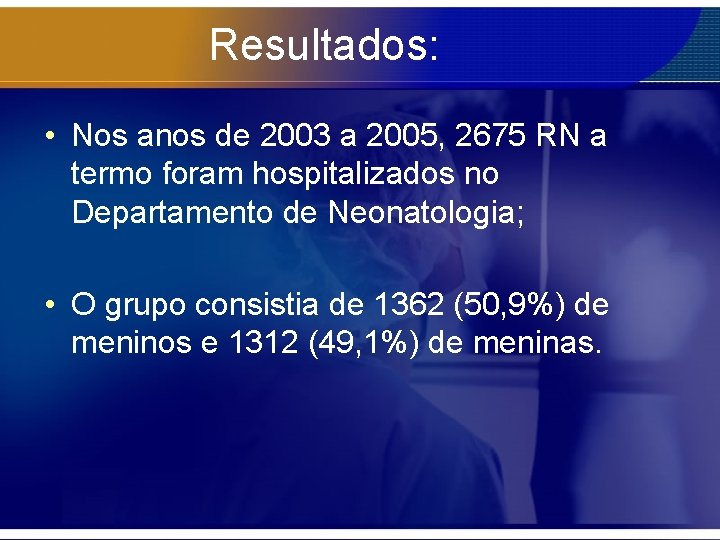 Resultados:

• Nos anos de 2003 a 2005, 2675 RN a termo foram hospitalizados no Departamento de Neonatologia;

• O grupo consistia de 1362 (50,9%) de meninos e 1312 (49,1%) de meninas.